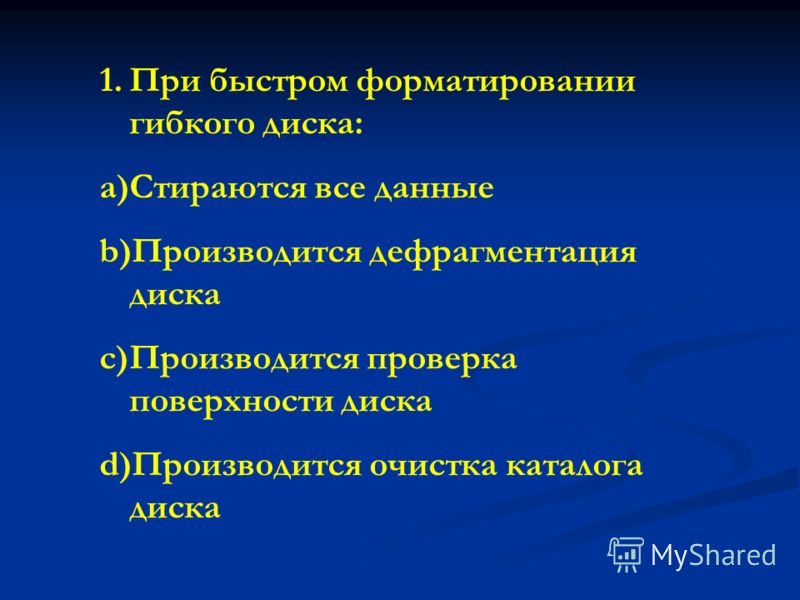 1. При быстром форматировании гибкого диска:

a)Стираются все данные

b)Производится дефрагментация диска

c)Производится проверка поверхности диска

d)Производится очистка каталога диска

MyShared